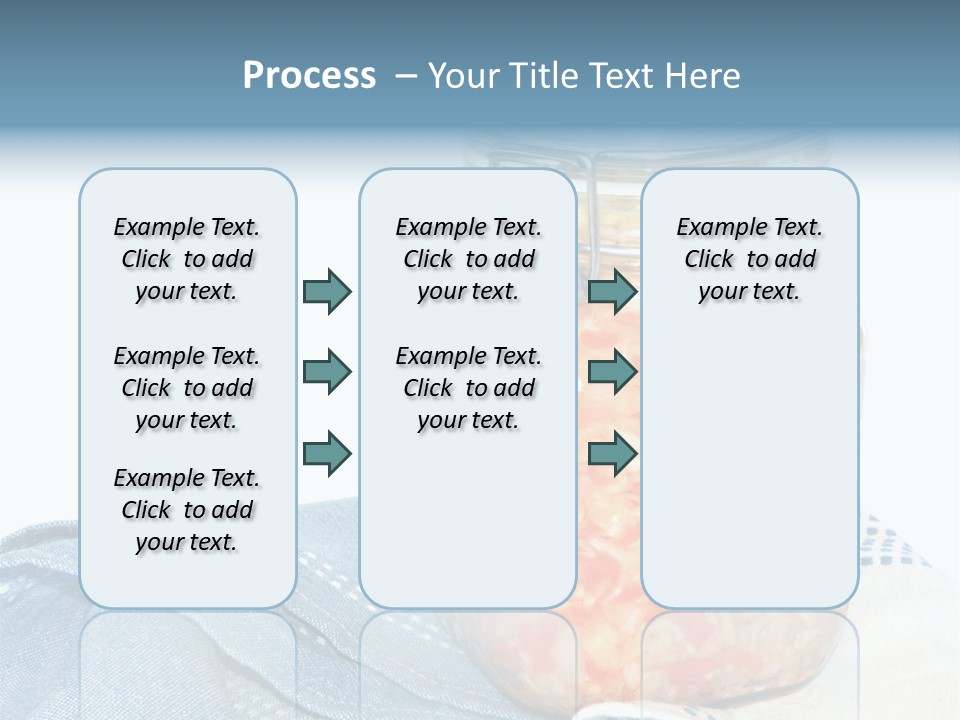 Process – Your Title Text Here

Example Text. Click to add your text.

Example Text. Click to add your text.

Example Text. Click to add your text.

Example Text. Click to add your text.

Example Text. Click to add your text.

Example Text. Click to add your text.